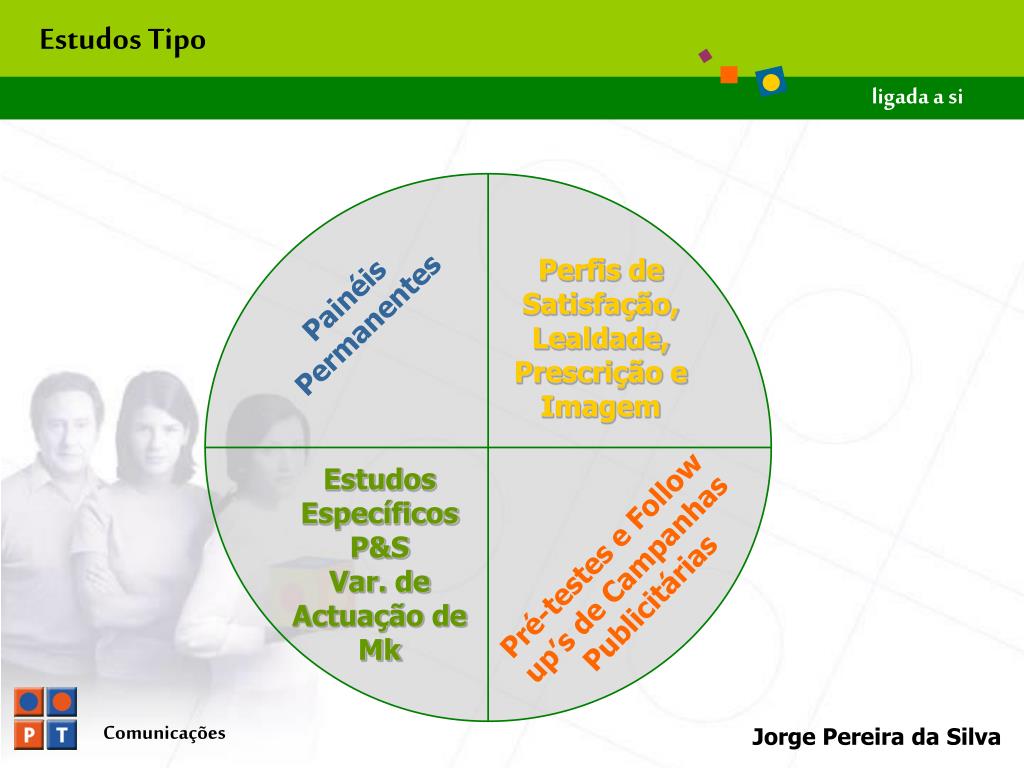 Estudos Tipo

ligada a si

Painéis Permanentes

Perfis de Satisfação, Lealdade, Prescrição e Imagem

Estudos Específicos P&S Var. de Actuação de Mk

Pré-testes e Follow up's de Campanhas Publicitárias

P T

Comunicações

Jorge Pereira da Silva